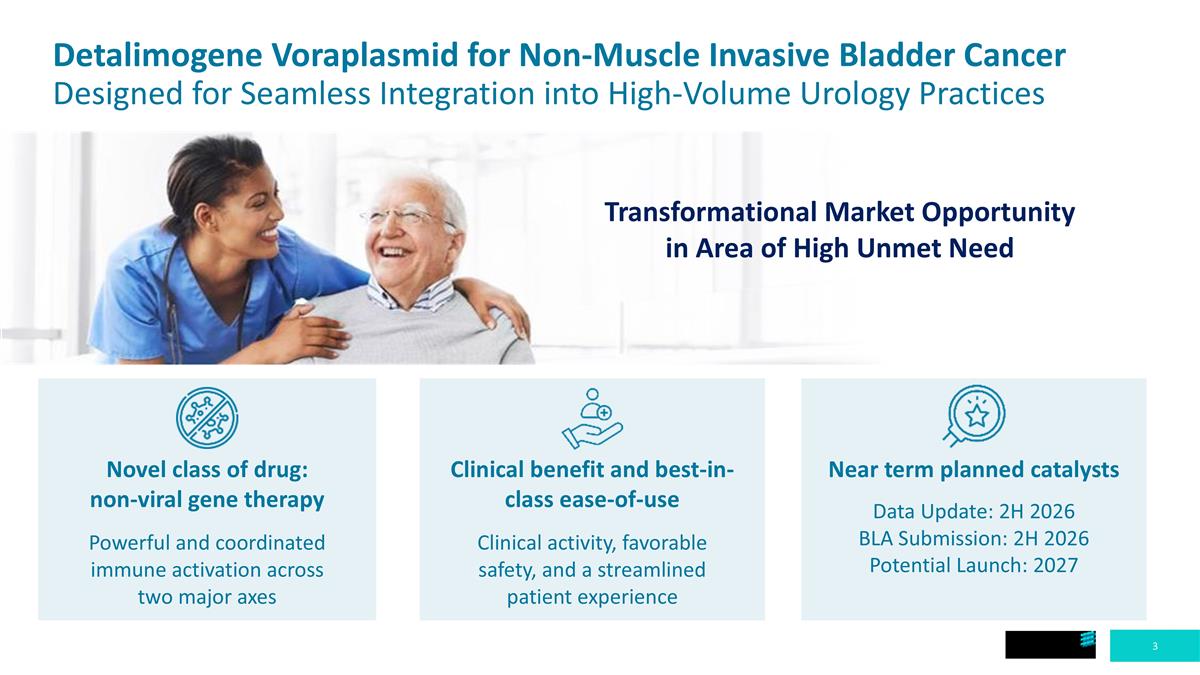 Detalimogene Voraplasmid for Non-Muscle Invasive Bladder Cancer
Designed for Seamless Integration into High-Volume Urology Practices

Transformational Market Opportunity in Area of High Unmet Need

Novel class of drug: non-viral gene therapy

Powerful and coordinated immune activation across two major axes

Clinical benefit and best-in-class ease-of-use

Clinical activity, favorable safety, and a streamlined patient experience

Near term planned catalysts

Data Update: 2H 2026
BLA Submission: 2H 2026
Potential Launch: 2027

3